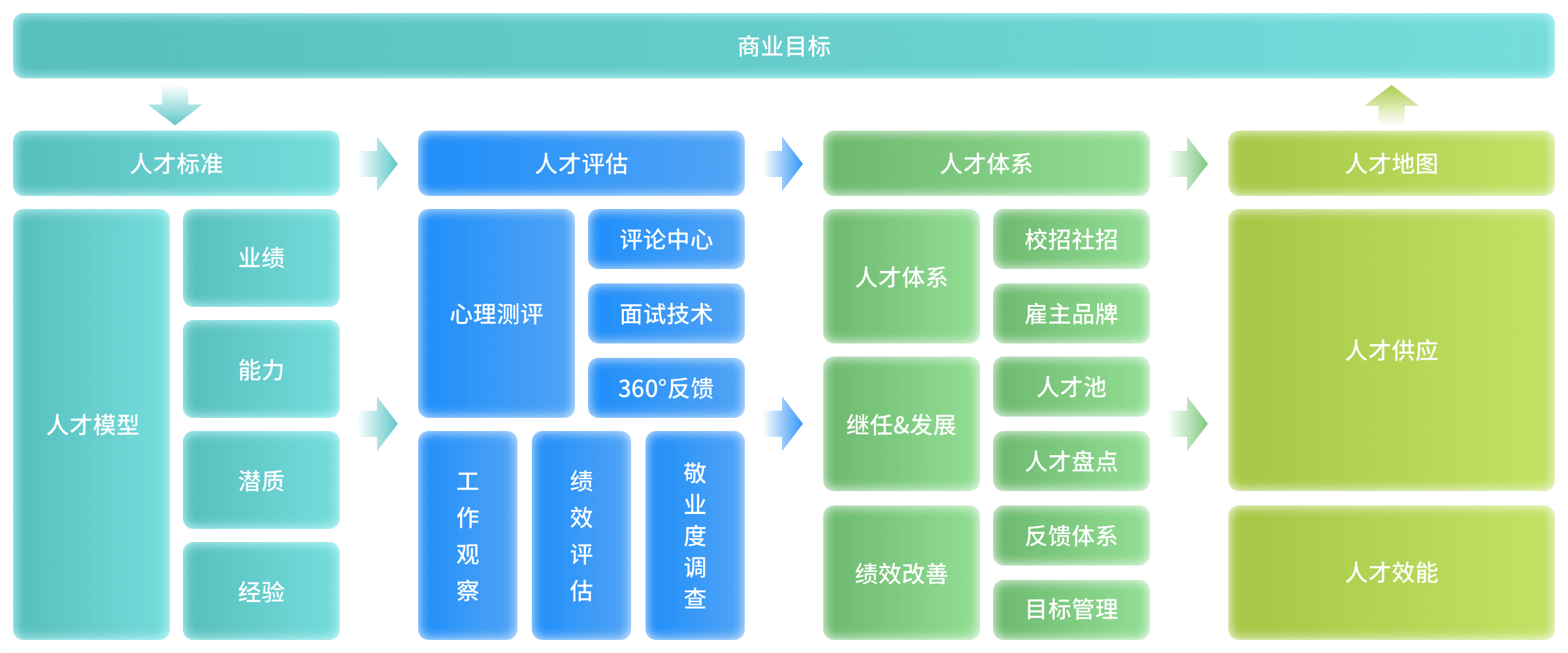 商业目标

人才标准

人才模型

业绩

能力

潜质

经验

人才评估

心理测评

评论中心

面试技术

360°反馈

工作观察

绩效评估

敬业度调查

人才体系

人才体系

校招社招

雇主品牌

继任&发展

人才池

人才盘点

绩效改善

反馈体系

目标管理

人才地图

人才供应

人才效能